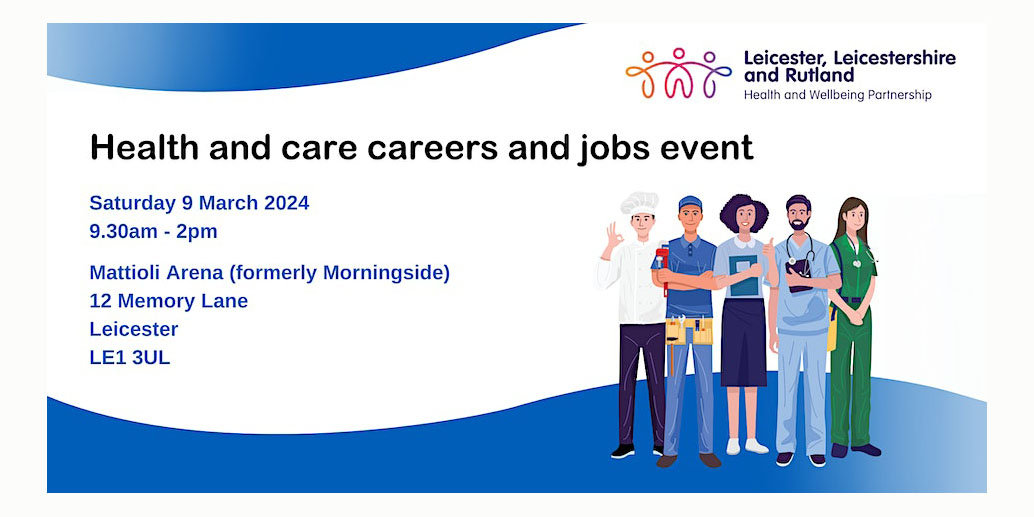 Leicester, Leicestershire and Rutland
Health and Wellbeing Partnership

Health and care careers and jobs event

Saturday 9 March 2024
9.30am - 2pm

Mattioli Arena (formerly Morningside)
12 Memory Lane
Leicester
LE1 3UL